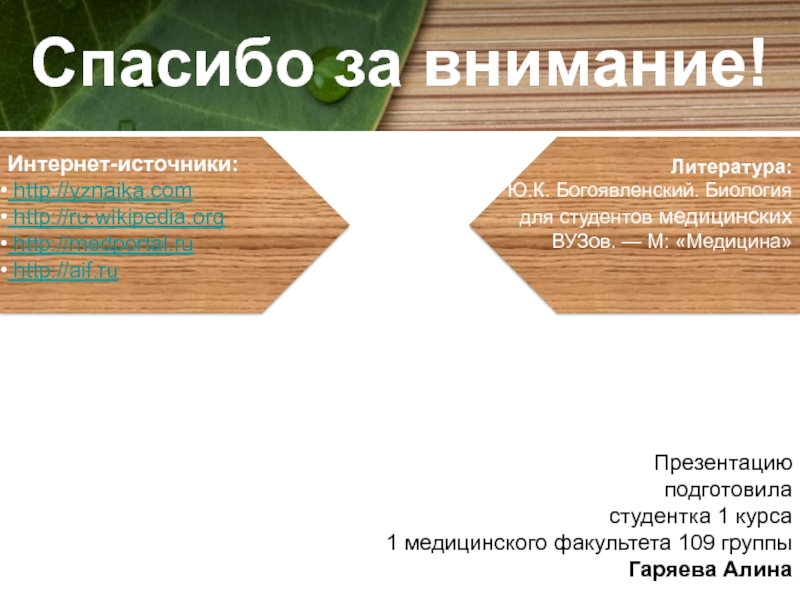 Спасибо за внимание!

Интернет-источники:
• http://yznaika.com
• http://ru.wikipedia.org
• http://medportal.ru
• http://aif.ru

Литература:
Ю.К. Богоявленский. Биология для студентов медицинских ВУЗов. — М: «Медицина»

Презентацию подготовила студентка 1 курса 1 медицинского факультета 109 группы
Гаряева Алина